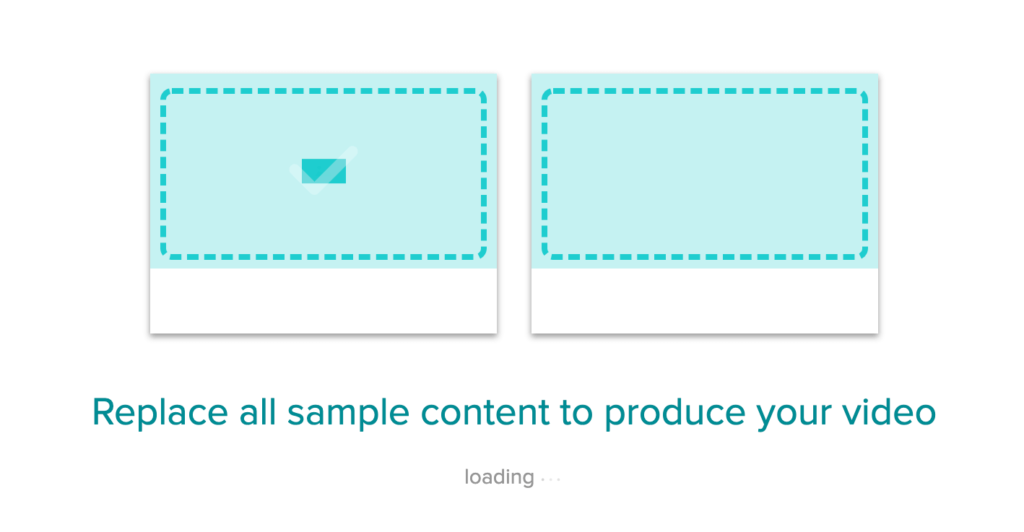 Replace all sample content to produce your video

loading ...